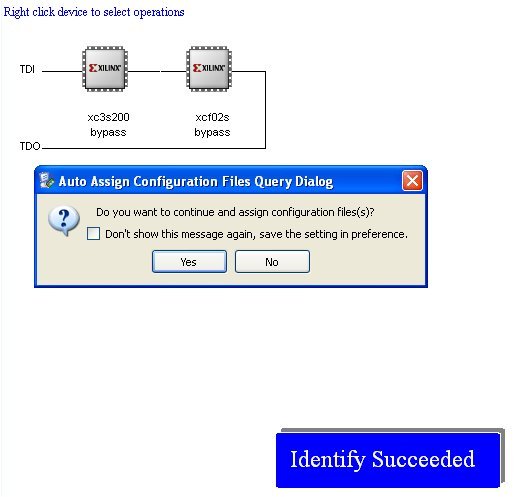 Right click device to select operations

TDI

XILINX

XILINX

xc3s200
bypass

xcf02s
bypass

TDO

Auto Assign Configuration Files Query Dialog

Do you want to continue and assign configuration files(s)?

Don't show this message again, save the setting in preference.

Yes

No

Identify Succeeded